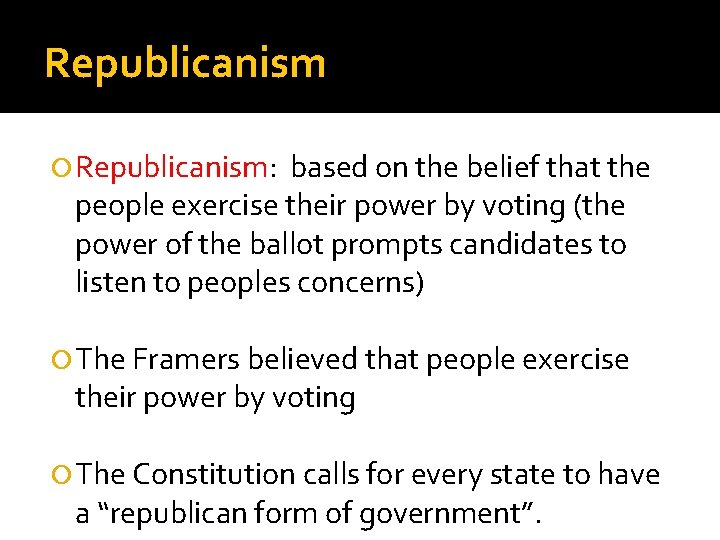 Republicanism

Republicanism: based on the belief that the people exercise their power by voting (the power of the ballot prompts candidates to listen to peoples concerns)

The Framers believed that people exercise their power by voting

The Constitution calls for every state to have a “republican form of government”.